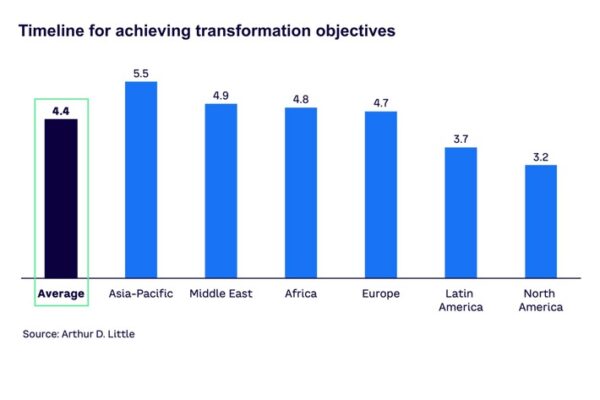 Timeline for achieving transformation objectives

4.4
5.5
4.9
4.8
4.7
3.7
3.2

Average
Asia-Pacific
Middle East
Africa
Europe
Latin America
North America

Source: Arthur D. Little